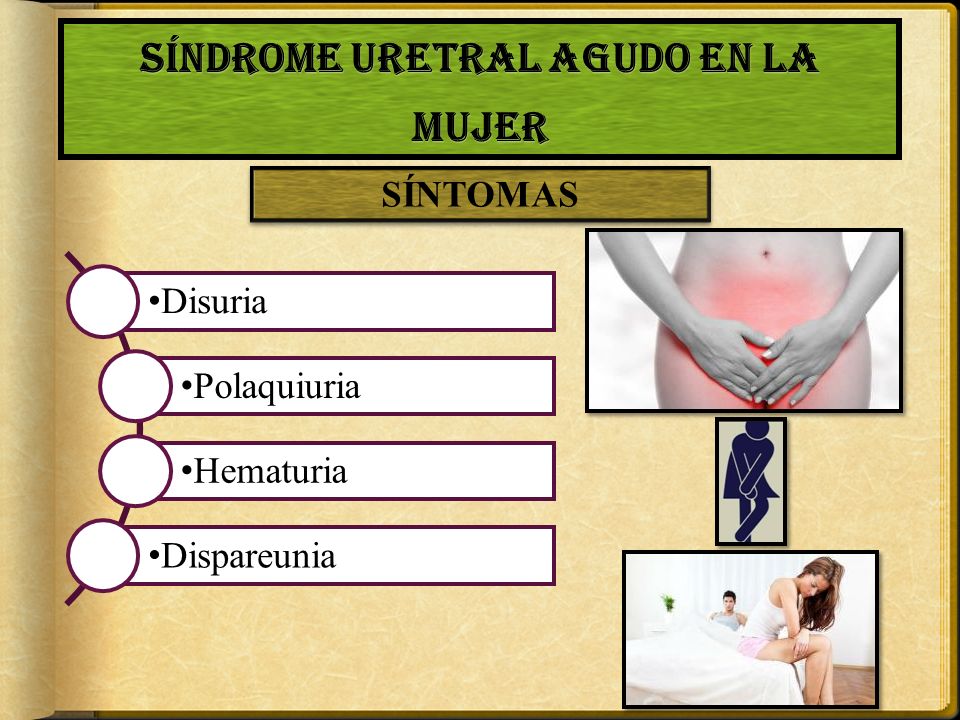 SÍNDROME URETRAL AGUDO EN LA MUJER

SÍNTOMAS

•Disuria

•Polaquiuria

•Hematuria

•Dispareunia